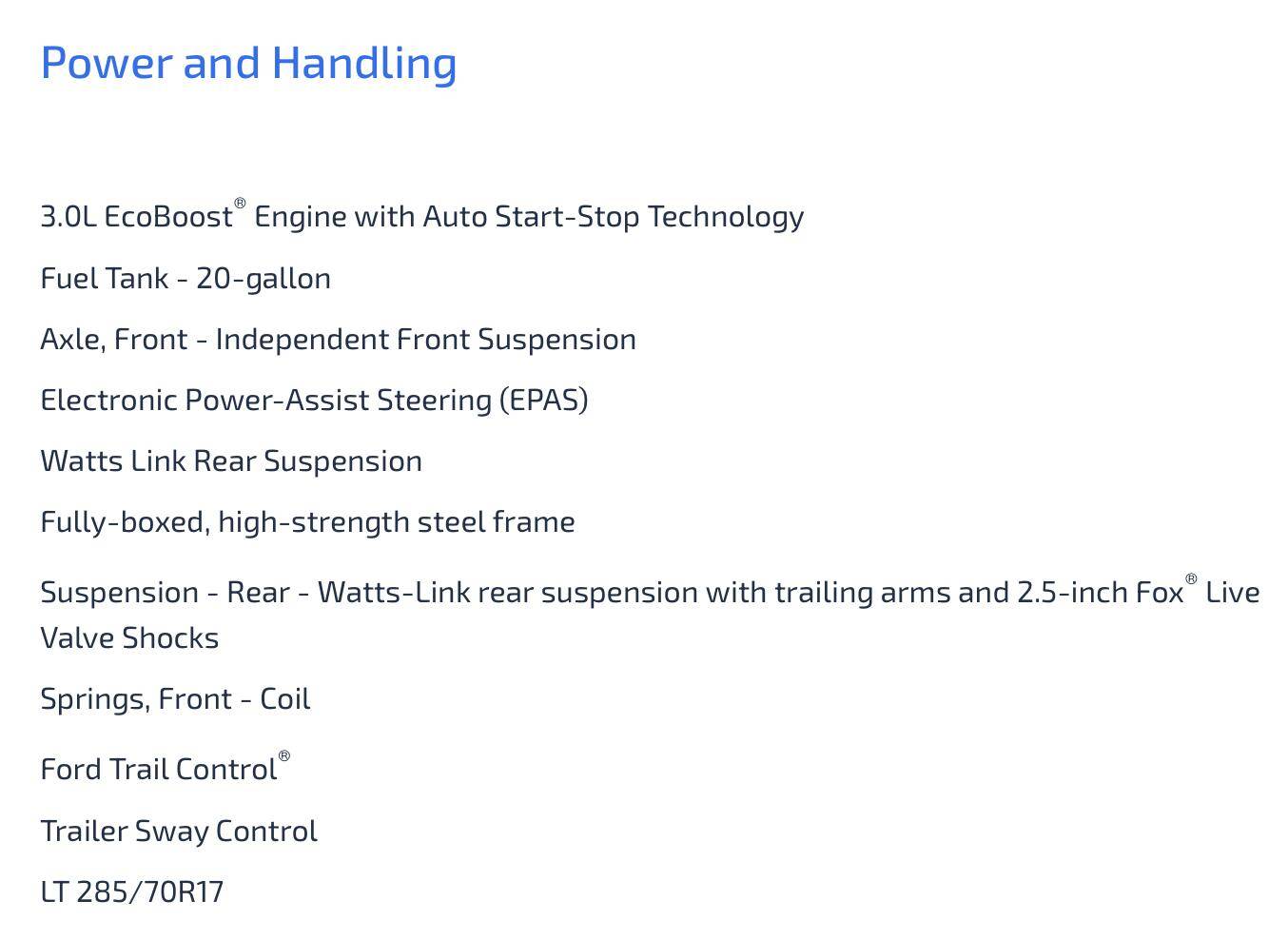 Power and Handling

3.0L EcoBoost® Engine with Auto Start-Stop Technology

Fuel Tank - 20-gallon

Axle, Front - Independent Front Suspension

Electronic Power-Assist Steering (EPAS)

Watts Link Rear Suspension

Fully-boxed, high-strength steel frame

Suspension - Rear - Watts-Link rear suspension with trailing arms and 2.5-inch Fox® Live Valve Shocks

Springs, Front - Coil

Ford Trail Control®

Trailer Sway Control

LT 285/70R17